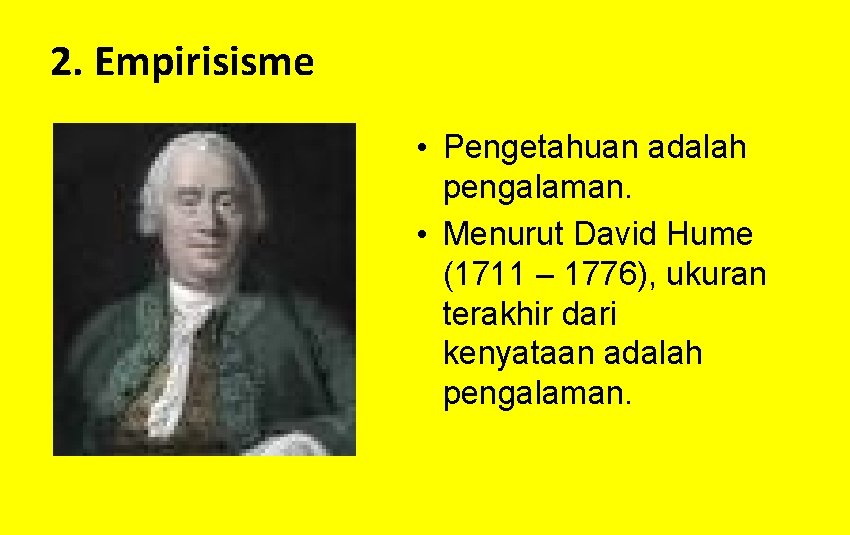 2. Empirisisme

• Pengetahuan adalah pengalaman.
• Menurut David Hume (1711 – 1776), ukuran terakhir dari kenyataan adalah pengalaman.